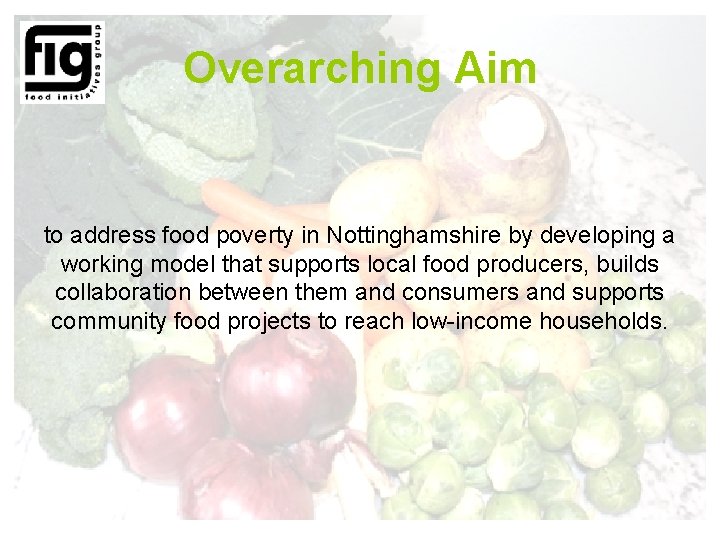 fig
food initiatives group

Overarching Aim

to address food poverty in Nottinghamshire by developing a working model that supports local food producers, builds collaboration between them and consumers and supports community food projects to reach low-income households.